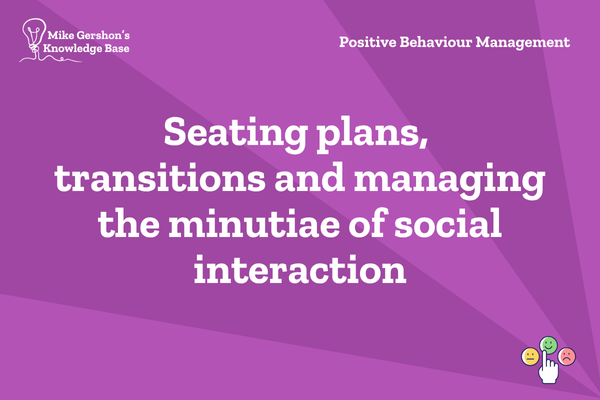 Mike Gershon's Knowledge Base

Positive Behaviour Management

Seating plans, transitions and managing the minutiae of social interaction